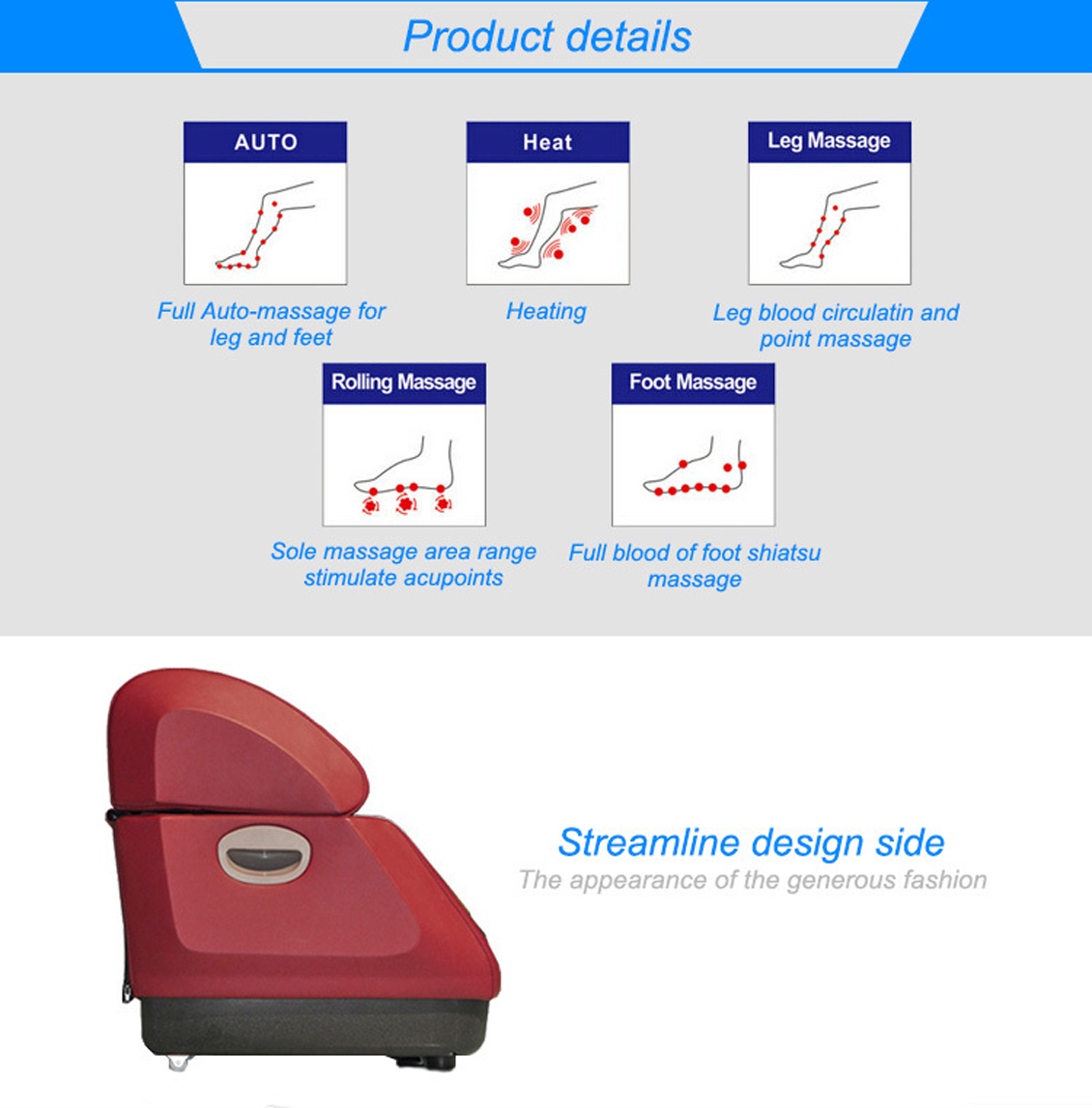 Product details

AUTO

Full Auto-massage for leg and feet

Heat

Heating

Leg Massage

Leg blood circulatin and point massage

Rolling Massage

Sole massage area range stimulate acupoints

Foot Massage

Full blood of foot shiatsu massage

Streamline design side

The appearance of the generous fashion